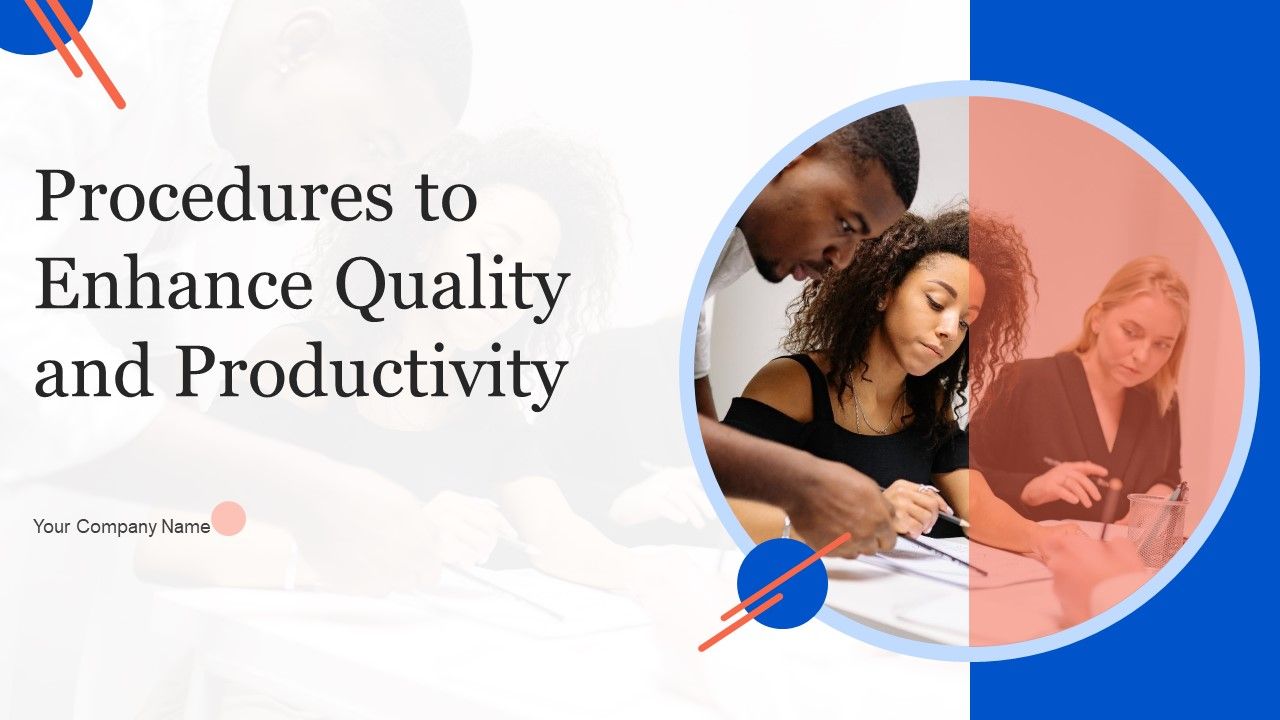 Procedures to Enhance Quality and Productivity

Your Company Name